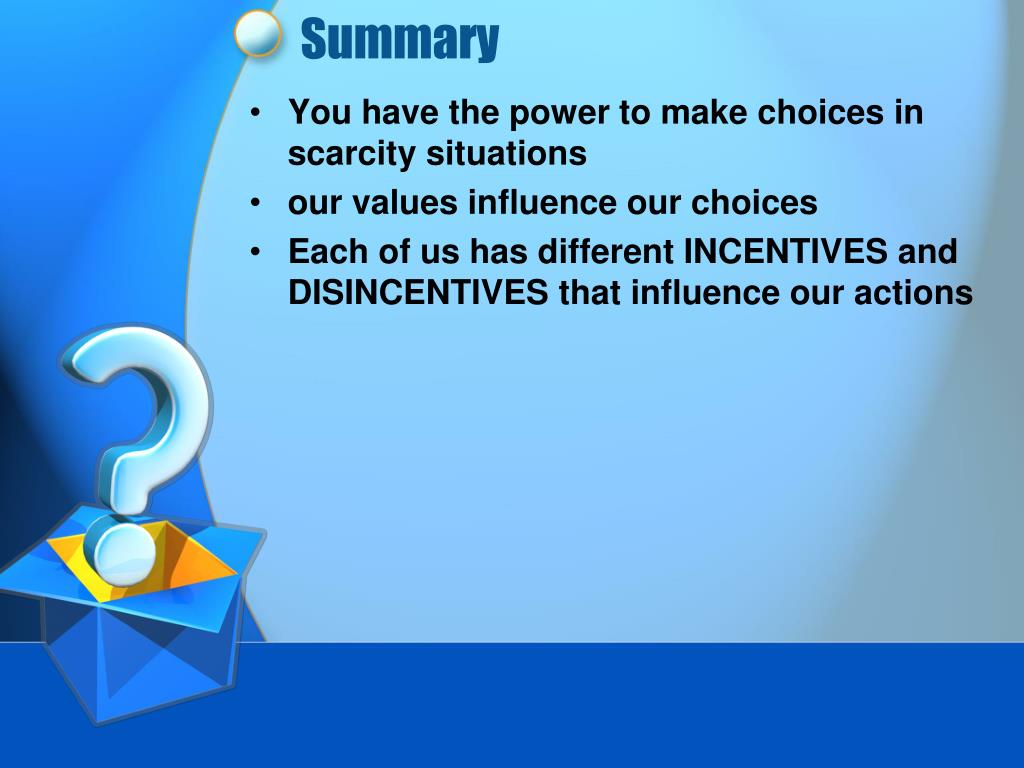 Summary

• You have the power to make choices in scarcity situations
• our values influence our choices
• Each of us has different INCENTIVES and DISINCENTIVES that influence our actions